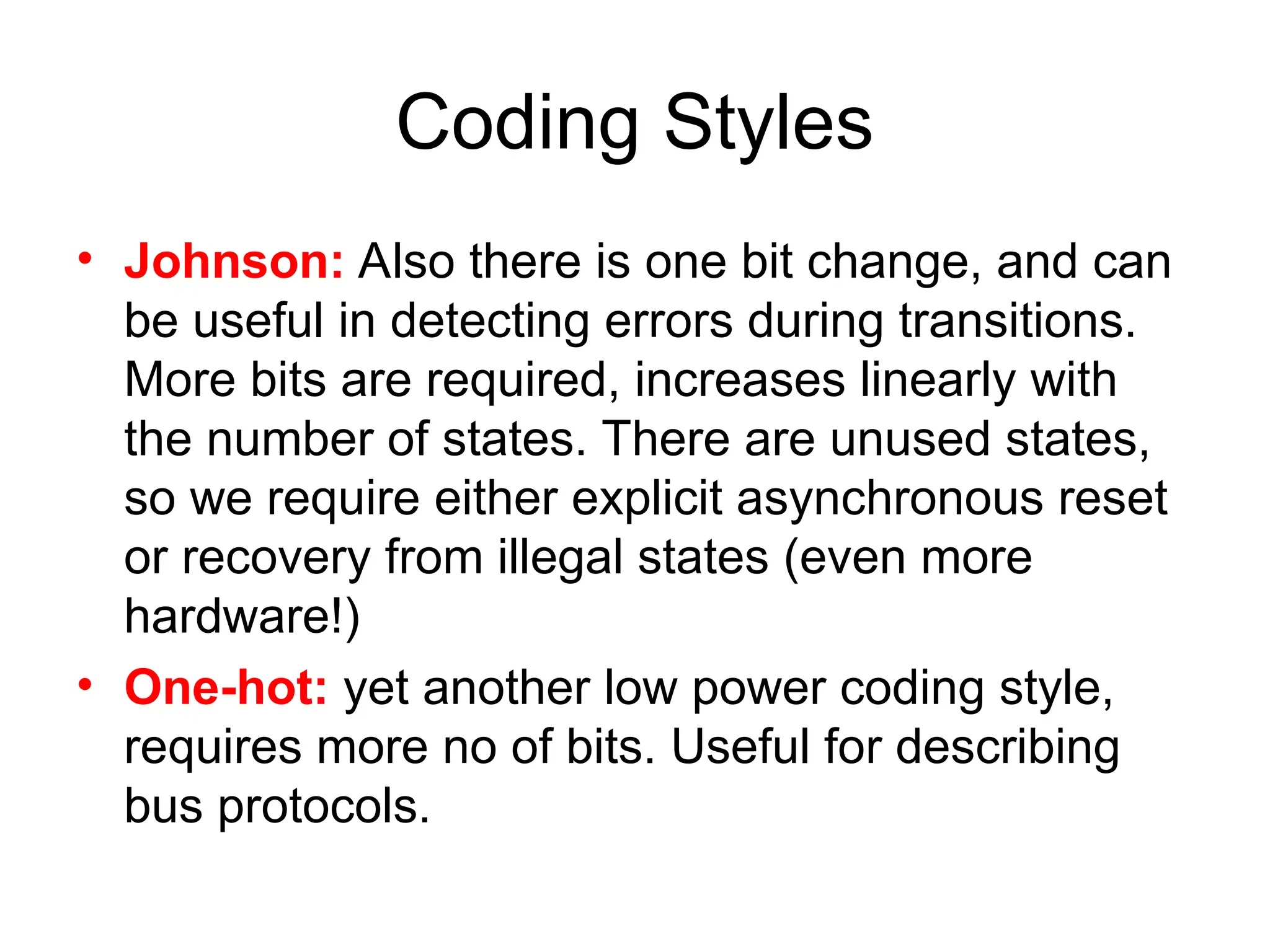 Coding Styles

• Johnson: Also there is one bit change, and can be useful in detecting errors during transitions. More bits are required, increases linearly with the number of states. There are unused states, so we require either explicit asynchronous reset or recovery from illegal states (even more hardware!)

• One-hot: yet another low power coding style, requires more no of bits. Useful for describing bus protocols.